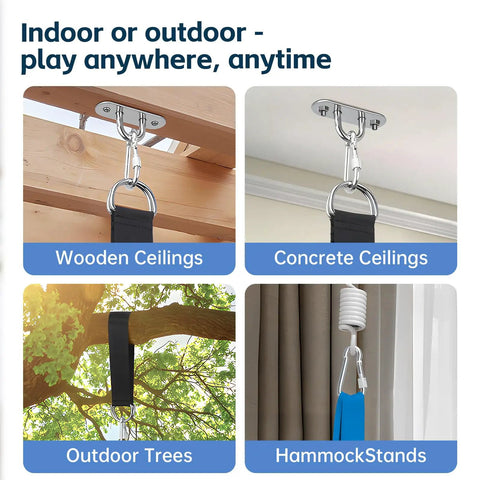 Indoor or outdoor - play anywhere, anytime

Wooden Ceilings

Concrete Ceilings

Outdoor Trees

HammockStands